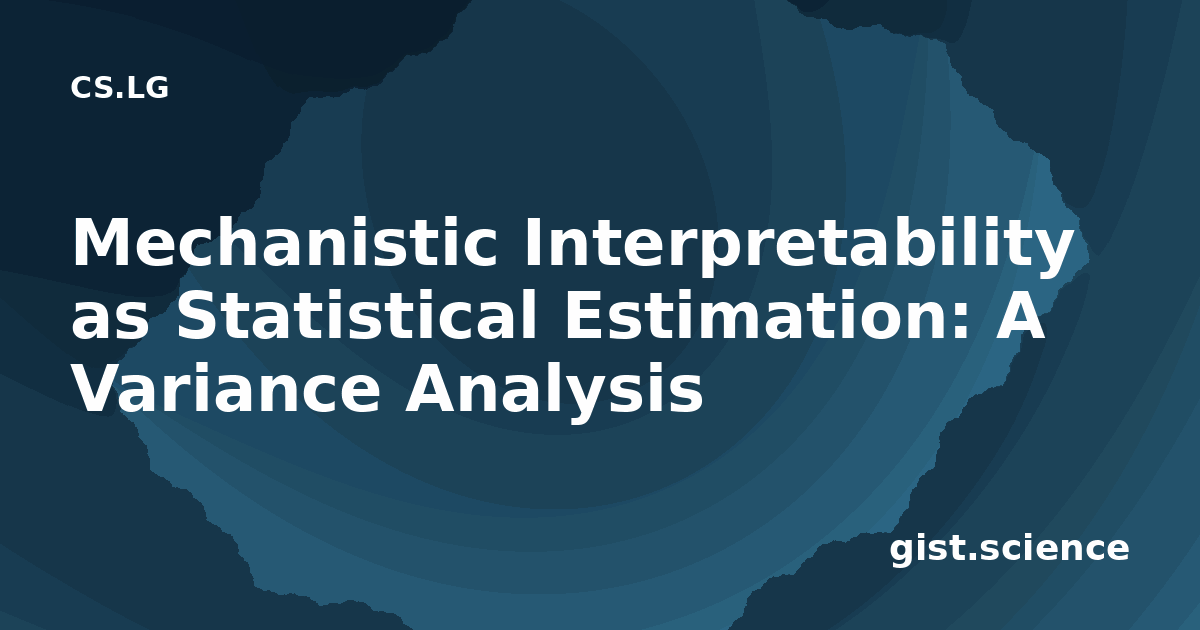 CS.LG

Mechanistic Interpretability as Statistical Estimation: A Variance Analysis

gist.science